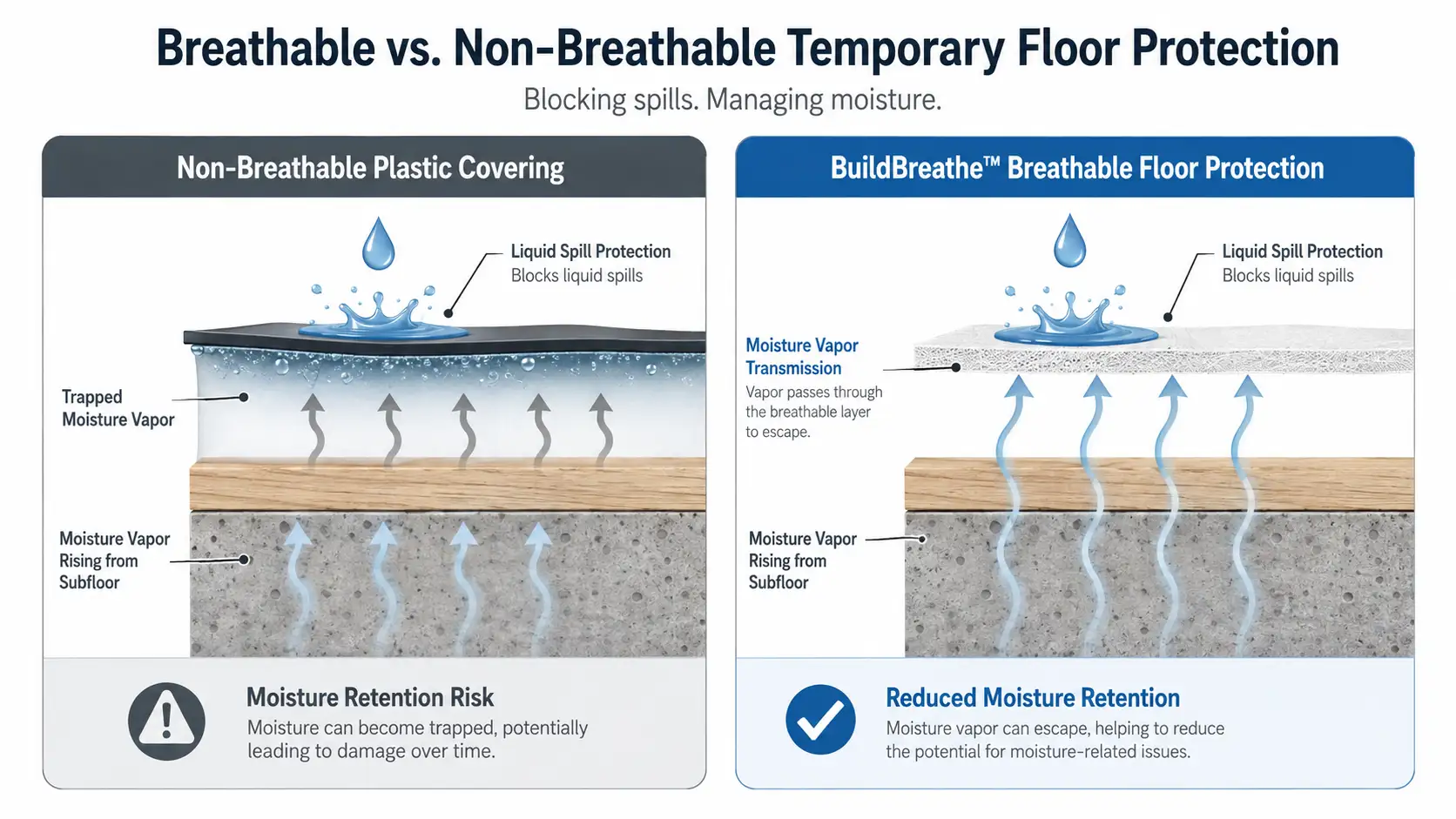 Breathable vs. Non-Breathable Temporary Floor Protection

Blocking spills. Managing moisture.

Non-Breathable Plastic Covering

Liquid Spill Protection
Blocks liquid spills

Trapped Moisture Vapor

Moisture Vapor Rising from Subfloor

Moisture Retention Risk
Moisture can become trapped, potentially leading to damage over time.

BuildBreathe™ Breathable Floor Protection

Liquid Spill Protection
Blocks liquid spills

Moisture Vapor Transmission
Vapor passes through the breathable layer to escape.

Moisture Vapor Rising from Subfloor

Reduced Moisture Retention
Moisture vapor can escape, helping to reduce the potential for moisture-related issues.